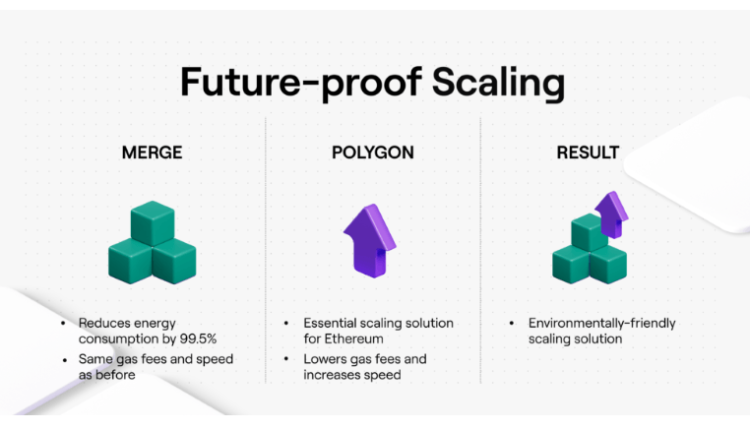 Future-proof Scaling

MERGE

• Reduces energy consumption by 99.5%
• Same gas fees and speed as before

POLYGON

• Essential scaling solution for Ethereum
• Lowers gas fees and increases speed

RESULT

• Environmentally-friendly scaling solution